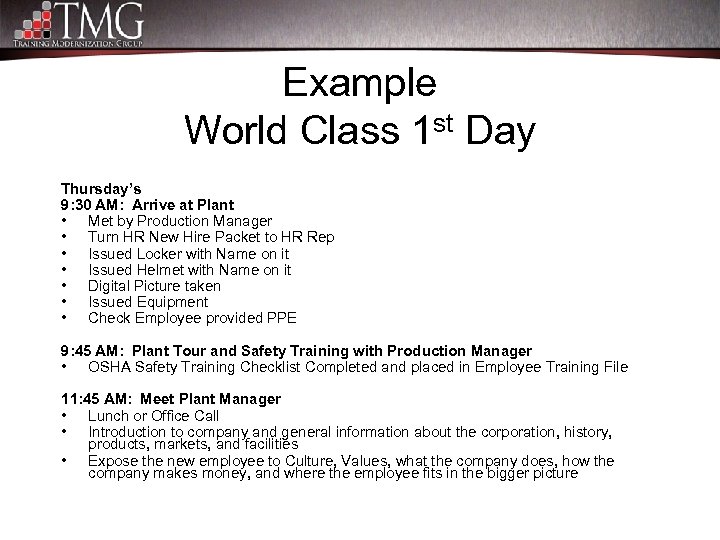 TMG
TRAINING MODERNIZATION GROUP

Example
World Class 1$^{st}$ Day

Thursday's
9:30 AM: Arrive at Plant
• Met by Production Manager
• Turn HR New Hire Packet to HR Rep
• Issued Locker with Name on it
• Issued Helmet with Name on it
• Digital Picture taken
• Issued Equipment
• Check Employee provided PPE

9:45 AM: Plant Tour and Safety Training with Production Manager
• OSHA Safety Training Checklist Completed and placed in Employee Training File

11:45 AM: Meet Plant Manager
• Lunch or Office Call
• Introduction to company and general information about the corporation, history, products, markets, and facilities
• Expose the new employee to Culture, Values, what the company does, how the company makes money, and where the employee fits in the bigger picture